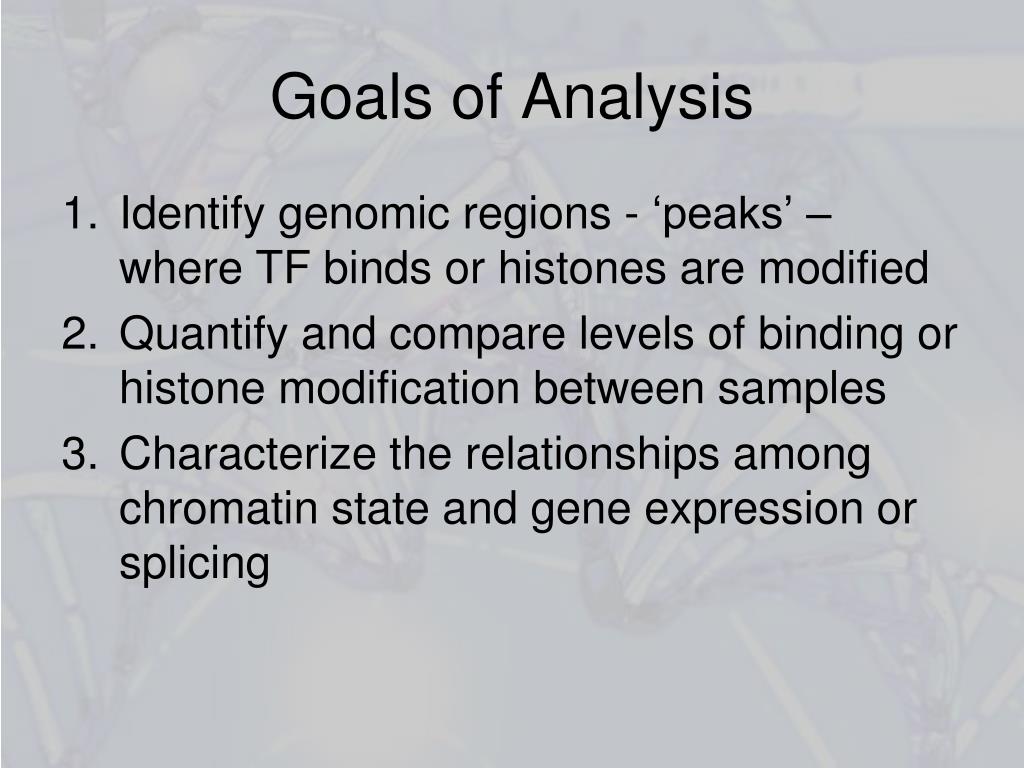 Goals of Analysis

1. Identify genomic regions - ‘peaks’ – where TF binds or histones are modified
2. Quantify and compare levels of binding or histone modification between samples
3. Characterize the relationships among chromatin state and gene expression or splicing